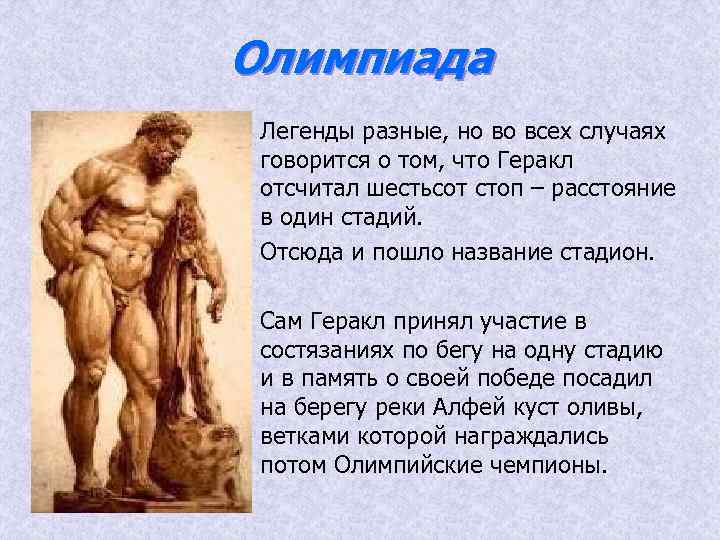 Олимпиада

Легенды разные, но во всех случаях говорится о том, что Геракл отсчитал шестьсот стоп – расстояние в один стадий.

Отсюда и пошло название стадион.

Сам Геракл принял участие в состязаниях по бегу на одну стадию и в память о своей победе посадил на берегу реки Алфей куст оливы, ветками которой награждались потом Олимпийские чемпионы.